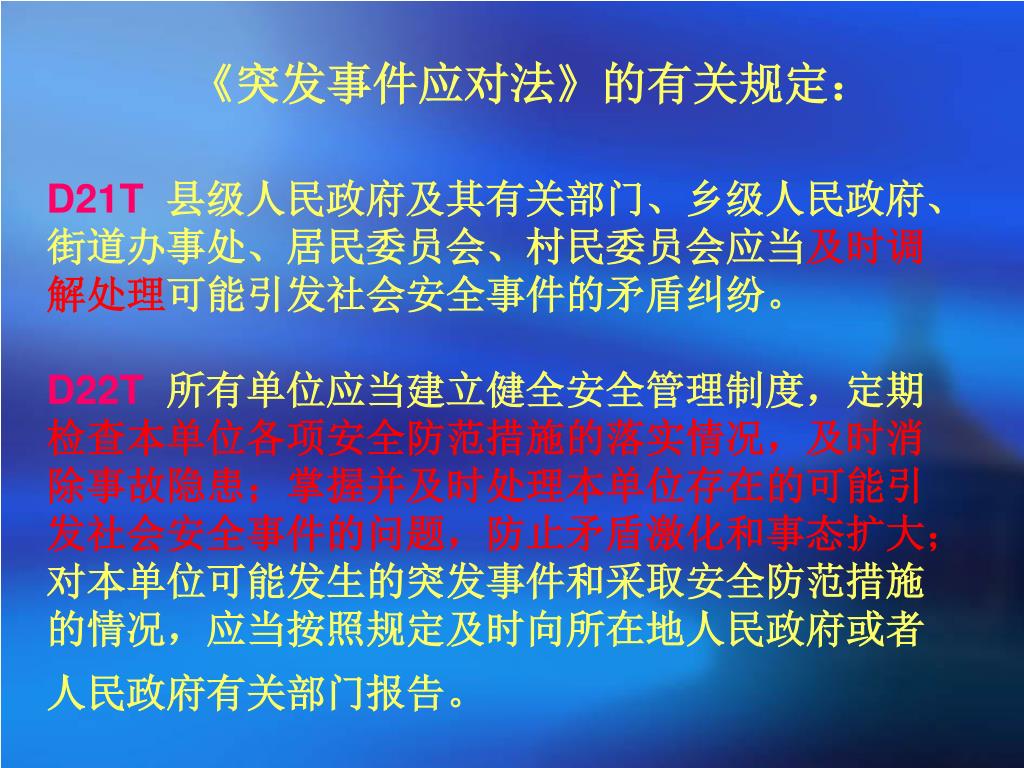 《突发事件应对法》的有关规定：

D21T 县级人民政府及其有关部门、乡级人民政府、街道办事处、居民委员会、村民委员会应当及时调解处理可能引发社会安全事件的矛盾纠纷。

D22T 所有单位应当建立健全安全管理制度，定期检查本单位各项安全防范措施的落实情况，及时消除事故隐患；掌握并及时处理本单位存在的可能引发社会安全事件的问题，防止矛盾激化和事态扩大；对本单位可能发生的突发事件和采取安全防范措施的情况，应当按照规定及时向所在地人民政府或者人民政府有关部门报告。